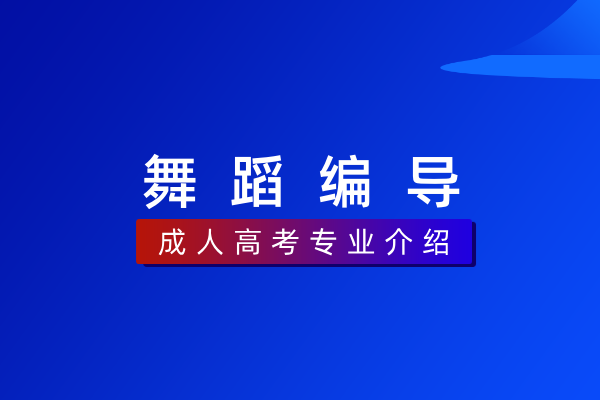 舞蹈编导

成人高考专业介绍